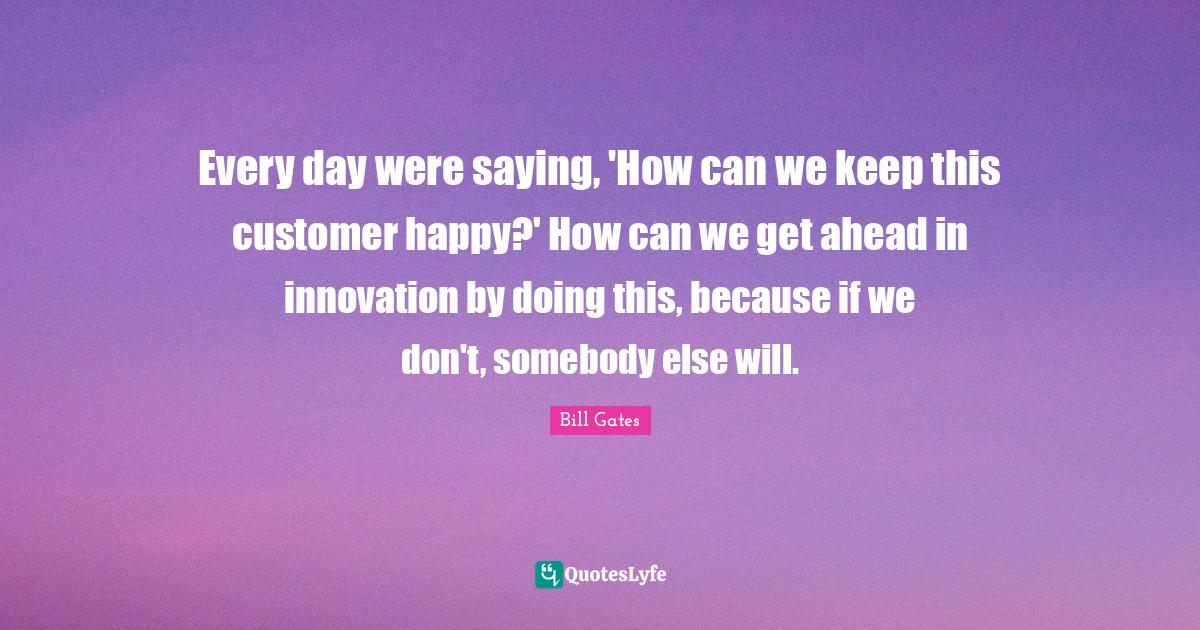 Every day were saying, 'How can we keep this customer happy?' How can we get ahead in innovation by doing this, because if we don't, somebody else will.

Bill Gates

QuotesLyfe